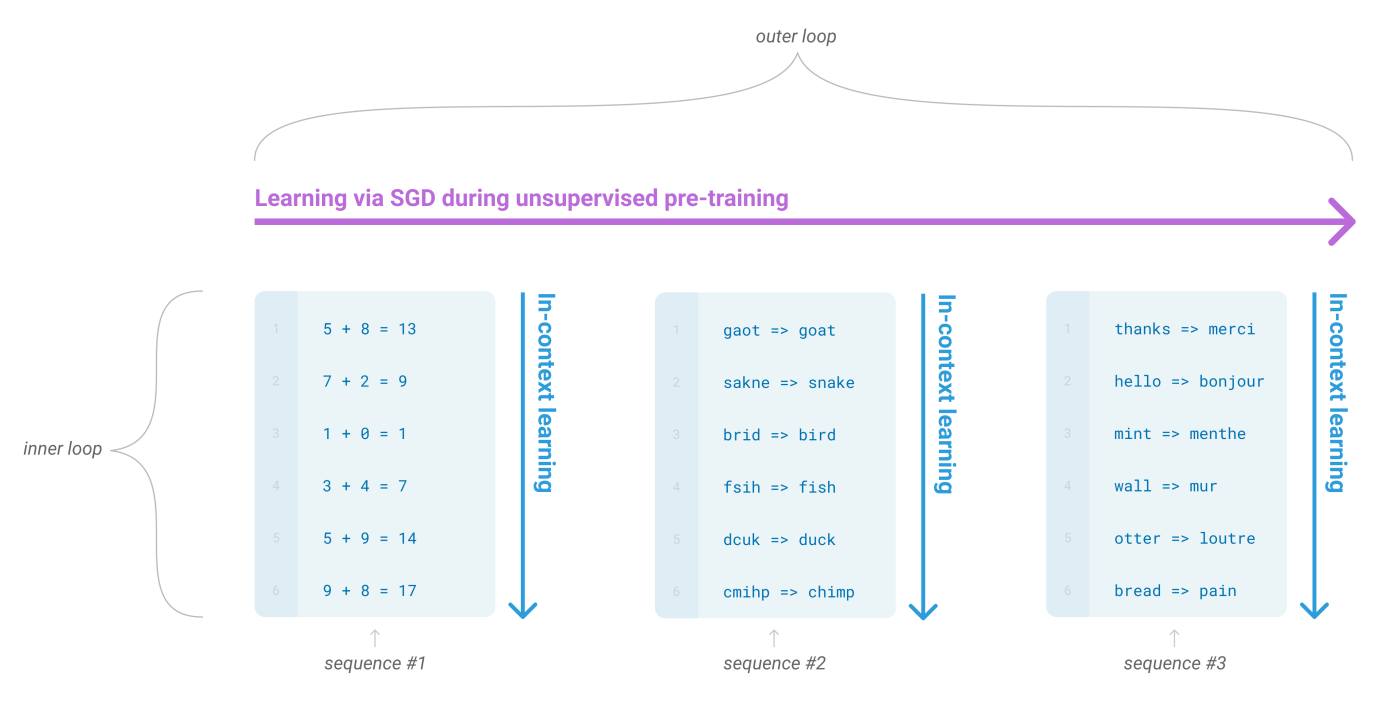 outer loop

Learning via SGD during unsupervised pre-training

inner loop

1 5 + 8 = 13
2 7 + 2 = 9
3 1 + 0 = 1
4 3 + 4 = 7
5 5 + 9 = 14
6 9 + 8 = 17

In-context learning

sequence #1

1 gaot => goat
2 sakne => snake
3 brid => bird
4 fsih => fish
5 dcuk => duck
6 cmihp => chimp

In-context learning

sequence #2

1 thanks => merci
2 hello => bonjour
3 mint => menthe
4 wall => mur
5 otter => loutre
6 bread => pain

In-context learning

sequence #3